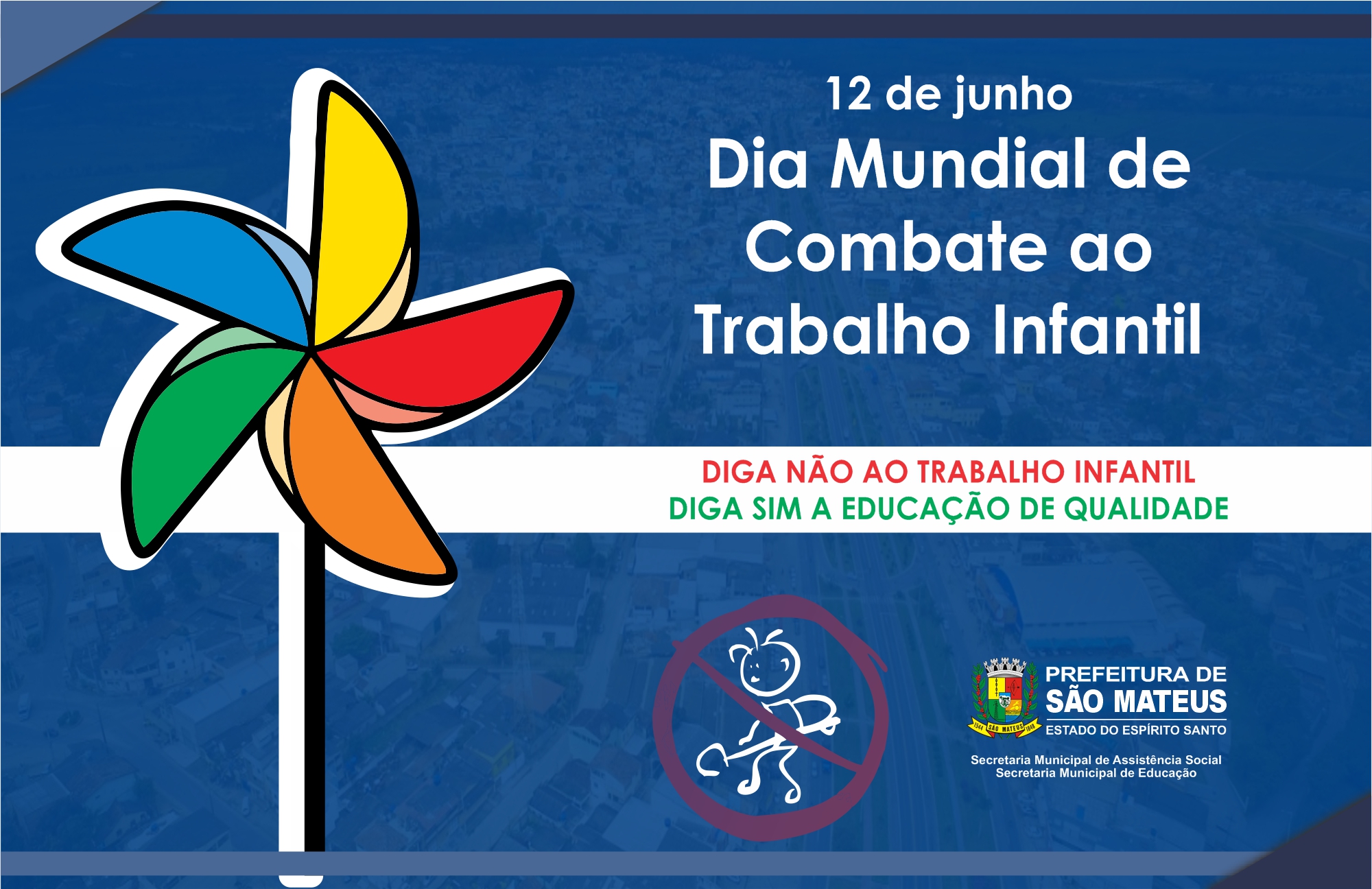 12 de junho
Dia Mundial de Combate ao Trabalho Infantil

DIGA NÃO AO TRABALHO INFANTIL
DIGA SIM A EDUCAÇÃO DE QUALIDADE

1544 SÃO MATEUS 1848

PREFEITURA DE
SÃO MATEUS
ESTADO DO ESPÍRITO SANTO

Secretaria Municipal de Assistência Social
Secretaria Municipal de Educação